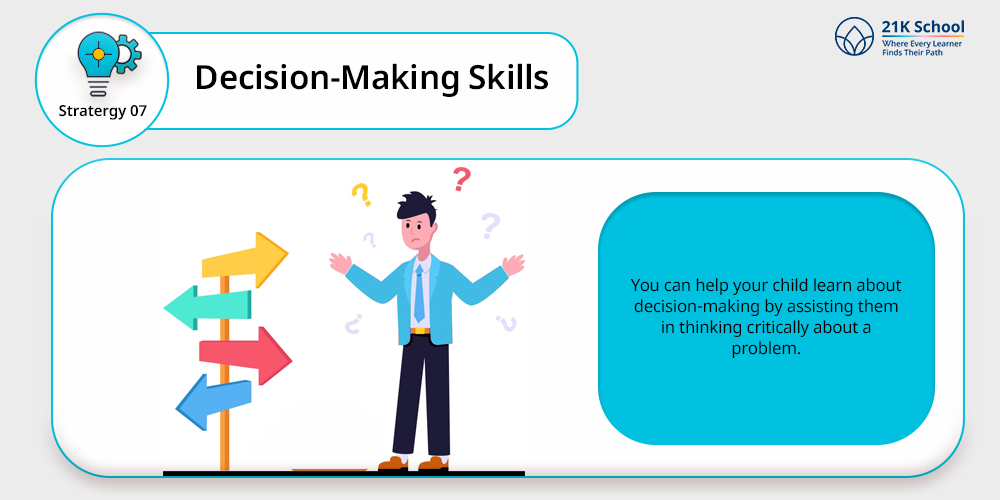 Stratergy 07

Decision-Making Skills

21K School
Where Every Learner Finds Their Path

?
?
?
?
?
?

You can help your child learn about decision-making by assisting them in thinking critically about a problem.